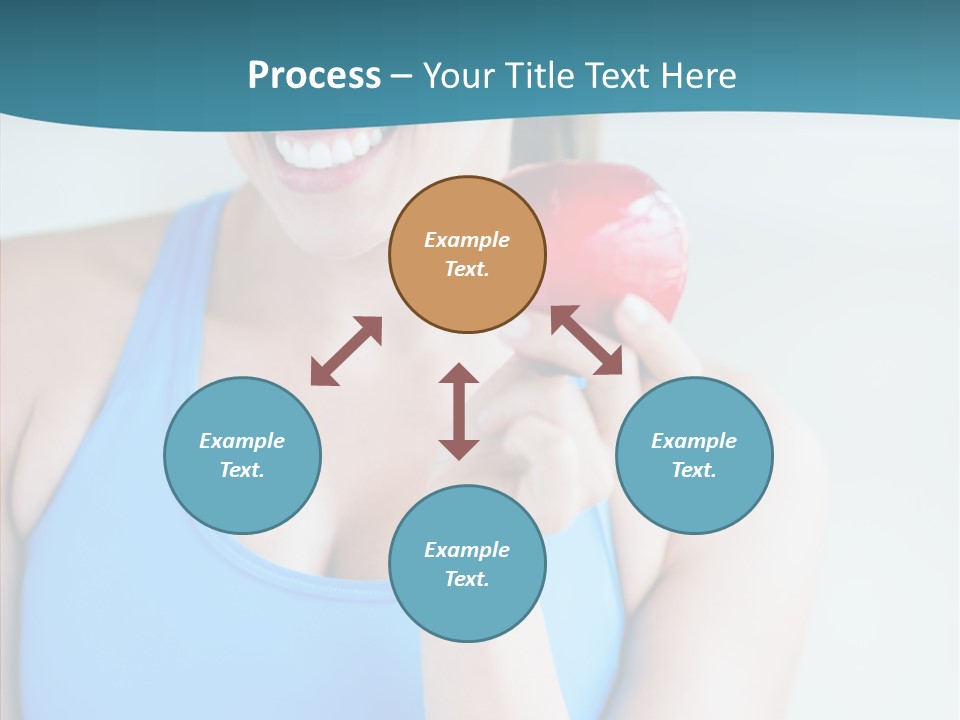 Process – Your Title Text Here

Example Text.

Example Text.

Example Text.

Example Text.